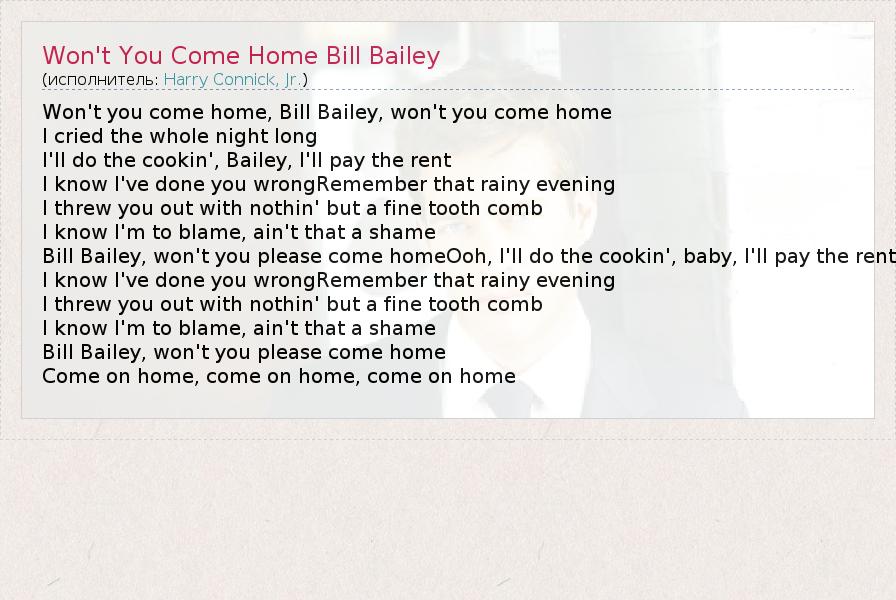 Won't You Come Home Bill Bailey
(исполнитель: Harry Connick, Jr.)

Won't you come home, Bill Bailey, won't you come home
I cried the whole night long
I'll do the cookin', Bailey, I'll pay the rent
I know I've done you wrongRemember that rainy evening
I threw you out with nothin' but a fine tooth comb
I know I'm to blame, ain't that a shame
Bill Bailey, won't you please come homeOoh, I'll do the cookin', baby, I'll pay the rent
I know I've done you wrongRemember that rainy evening
I threw you out with nothin' but a fine tooth comb
I know I'm to blame, ain't that a shame
Bill Bailey, won't you please come home
Come on home, come on home, come on home